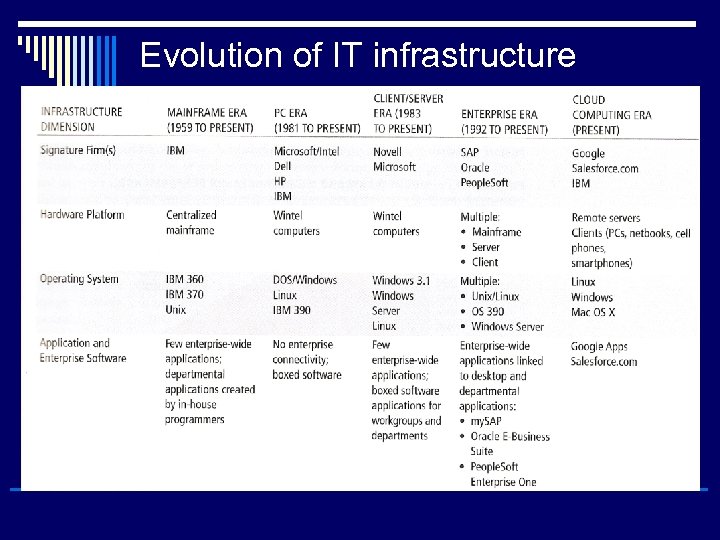 Evolution of IT infrastructure

| INFRASTRUCTURE DIMENSION | MAINFRAME ERA (1959 TO PRESENT) | PC ERA (1981 TO PRESENT) | CLIENT/SERVER ERA (1983 TO PRESENT) | ENTERPRISE ERA (1992 TO PRESENT) | CLOUD COMPUTING ERA (PRESENT) |
|---|---|---|---|---|---|
| Signature Firm(s) | IBM | Microsoft/Intel Dell HP IBM | Novell Microsoft | SAP Oracle PeopleSoft | Google Salesforce.com IBM |
| Hardware Platform | Centralized mainframe | Wintel computers | Wintel computers | Multiple: • Mainframe • Server • Client | Remote servers Clients (PCs, netbooks, cell phones, smartphones) |
| Operating System | IBM 360 IBM 370 Unix | DOS/Windows Linux IBM 390 | Windows 3.1 Windows Server Linux | Multiple: • Unix/Linux • OS 390 • Windows Server | Linux Windows Mac OS X |
| Application and Enterprise Software | Few enterprise-wide applications; departmental applications created by in-house programmers | No enterprise connectivity; boxed software | Few enterprise-wide applications; boxed software applications for workgroups and departments | Enterprise-wide applications linked to desktop and departmental applications: • mySAP • Oracle E-Business Suite • PeopleSoft Enterprise One | Google Apps Salesforce.com |